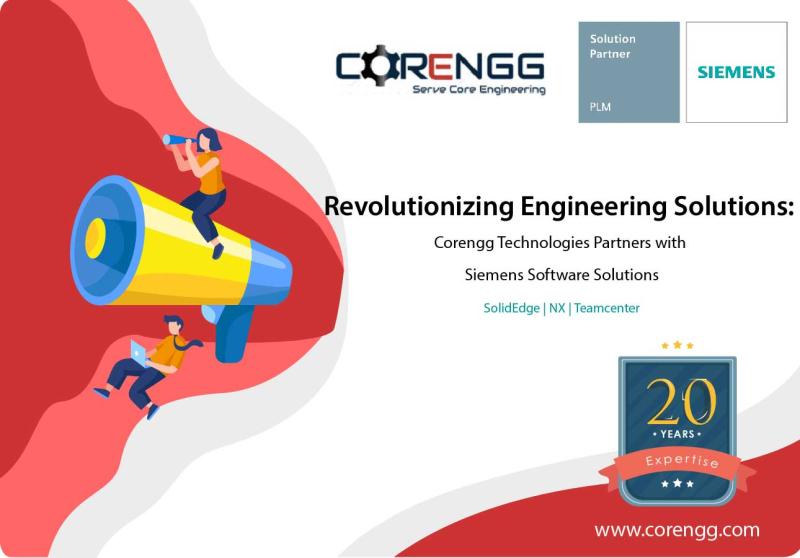 CORENGG
Serve Core Engineering

Solution Partner
PLM

SIEMENS

Revolutionizing Engineering Solutions:

Corengg Technologies Partners with

Siemens Software Solutions

SolidEdge | NX | Teamcenter

20
YEARS
Expertise

www.corengg.com